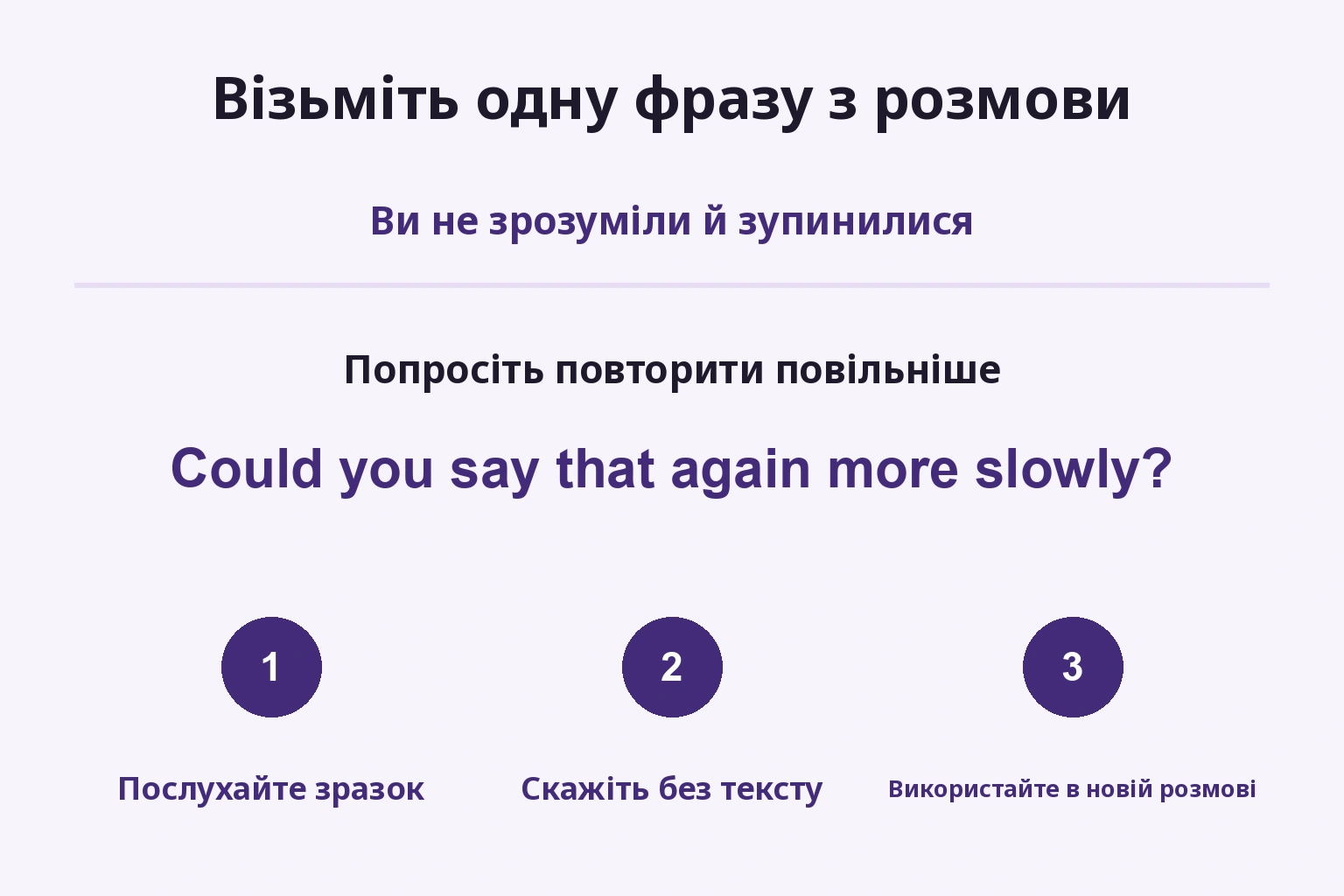 Візьміть одну фразу з розмови

Ви не зрозуміли й зупинилися

Попросіть повторити повільніше

Could you say that again more slowly?

1

Послухайте зразок

2

Скажіть без тексту

3

Використайте в новій розмові